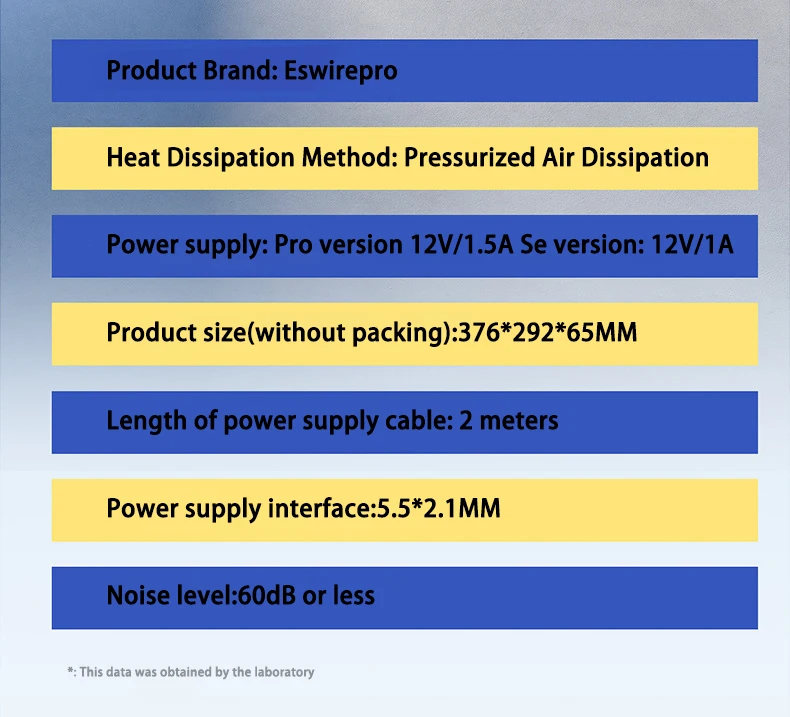 Product Brand: Eswirepro

Heat Dissipation Method: Pressurized Air Dissipation

Power supply: Pro version 12V/1.5A Se version: 12V/1A

Product size(without packing):376*292*65MM

Length of power supply cable: 2 meters

Power supply interface:5.5*2.1MM

Noise level:60dB or less

*: This data was obtained by the laboratory